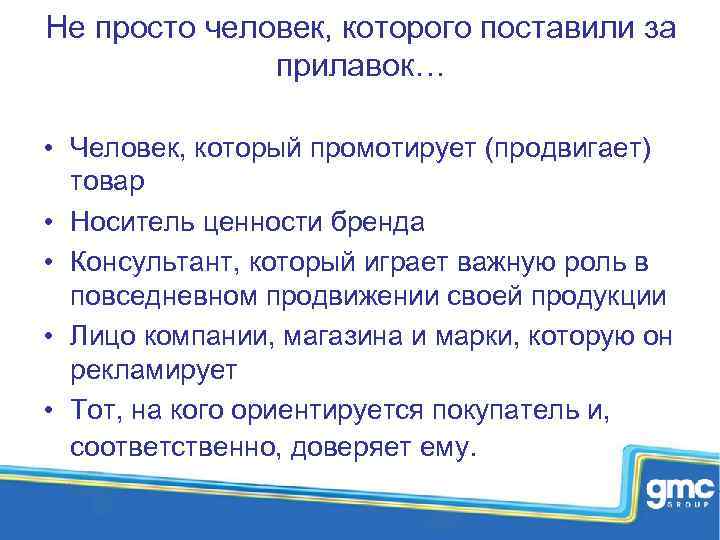 Не просто человек, которого поставили за прилавок…

• Человек, который промотирует (продвигает) товар
• Носитель ценности бренда
• Консультант, который играет важную роль в повседневном продвижении своей продукции
• Лицо компании, магазина и марки, которую он рекламирует
• Тот, на кого ориентируется покупатель и, соответственно, доверяет ему.

gmc GROUP